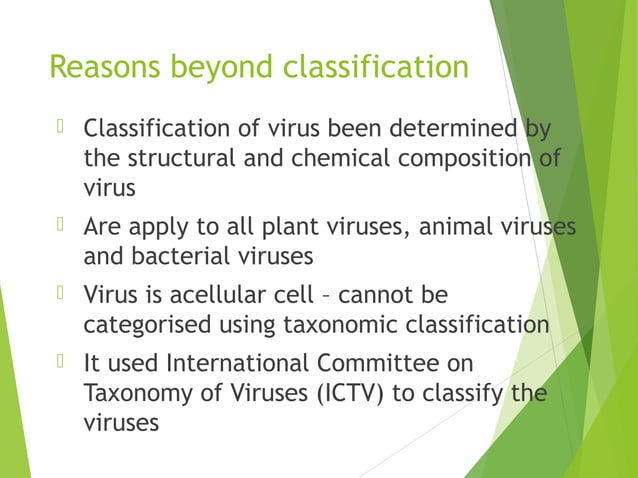 Reasons beyond classification

 Classification of virus been determined by the structural and chemical composition of virus

 Are apply to all plant viruses, animal viruses and bacterial viruses

 Virus is acellular cell – cannot be categorised using taxonomic classification

 It used International Committee on Taxonomy of Viruses (ICTV) to classify the viruses